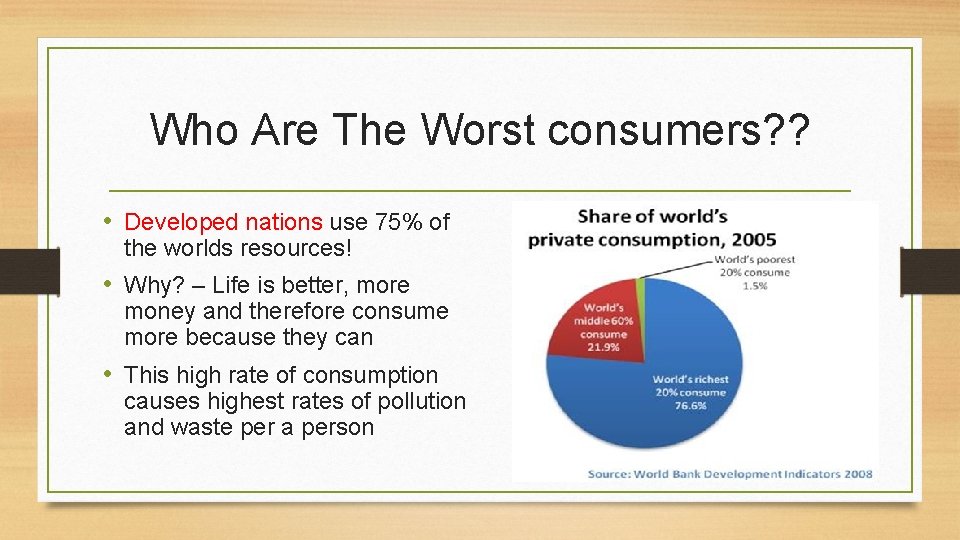 Who Are The Worst consumers??

• Developed nations use 75% of the worlds resources!

• Why? – Life is better, more money and therefore consume more because they can

• This high rate of consumption causes highest rates of pollution and waste per a person

Share of world's private consumption, 2005

World's poorest 20% consume 1.5%

World's middle 60% consume 21.9%

World's richest 20% consume 76.6%

Source: World Bank Development Indicators 2008